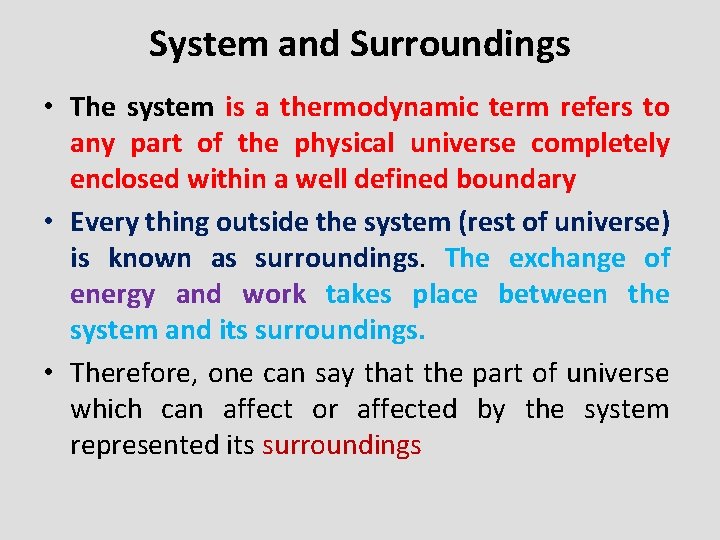 System and Surroundings

• The system is a thermodynamic term refers to any part of the physical universe completely enclosed within a well defined boundary

• Every thing outside the system (rest of universe) is known as surroundings. The exchange of energy and work takes place between the system and its surroundings.

• Therefore, one can say that the part of universe which can affect or affected by the system represented its surroundings